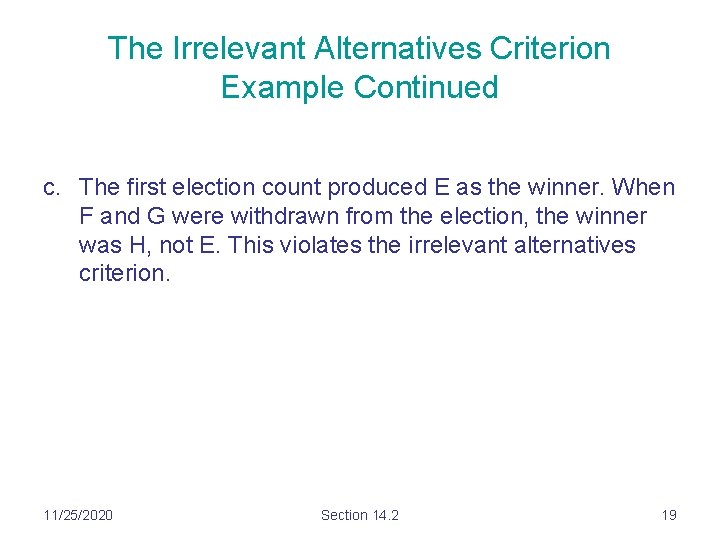 The Irrelevant Alternatives Criterion Example Continued

c. The first election count produced E as the winner. When F and G were withdrawn from the election, the winner was H, not E. This violates the irrelevant alternatives criterion.

11/25/2020

Section 14.2

19